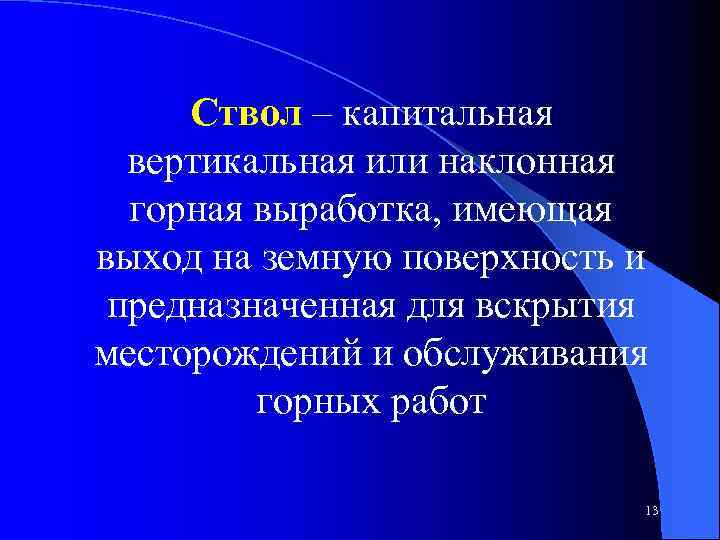 Ствол – капитальная вертикальная или наклонная горная выработка, имеющая выход на земную поверхность и предназначенная для вскрытия месторождений и обслуживания горных работ

13